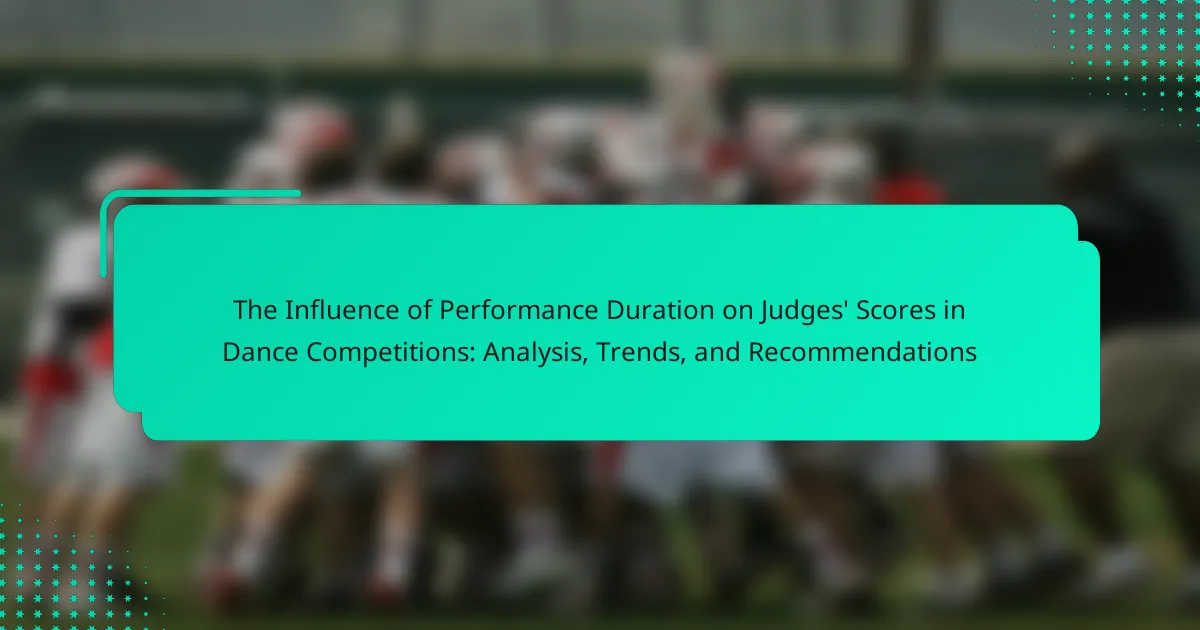 The Influence of Performance Duration on Judges' Scores in Dance Competitions: Analysis, Trends, and Recommendations